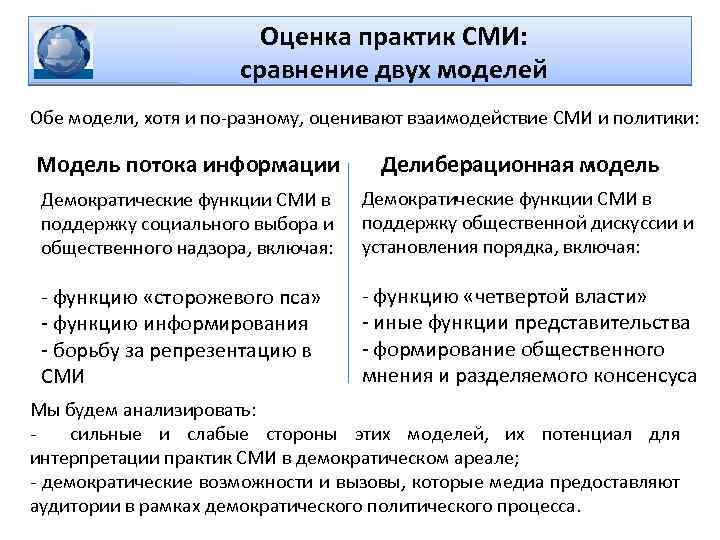 Оценка практик СМИ: сравнение двух моделей

Обе модели, хотя и по-разному, оценивают взаимодействие СМИ и политики:

Модель потока информации

Демократические функции СМИ в поддержку социального выбора и общественного надзора, включая:

- функцию «сторожевого пса»
- функцию информирования
- борьбу за репрезентацию в СМИ

Делиберационная модель

Демократические функции СМИ в поддержку общественной дискуссии и установления порядка, включая:

- функцию «четвертой власти»
- иные функции представительства
- формирование общественного мнения и разделяемого консенсуса

Мы будем анализировать:
- сильные и слабые стороны этих моделей, их потенциал для интерпретации практик СМИ в демократическом ареале;
- демократические возможности и вызовы, которые медиа предоставляют аудитории в рамках демократического политического процесса.